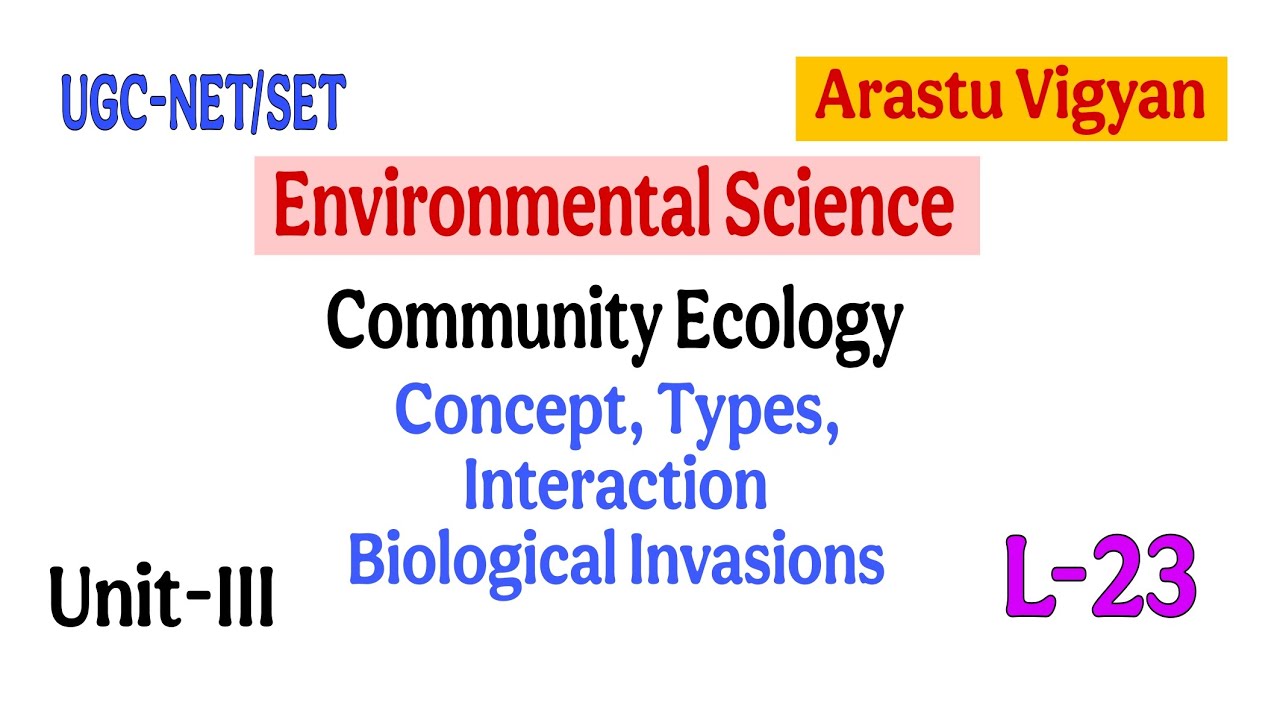 UGC-NET/SET

Arastu Vigyan

Environmental Science

Community Ecology

Concept, Types, Interaction Biological Invasions

Unit-III

L-23